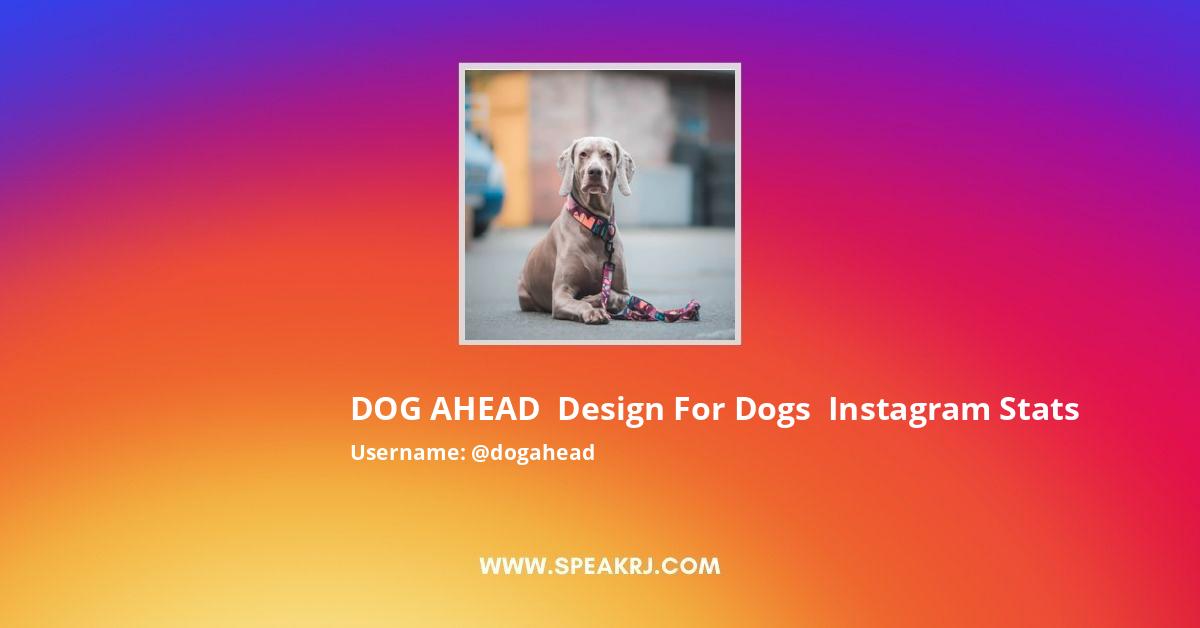 DOG AHEAD  Design For Dogs  Instagram Stats

Username: @dogahead

WWW.SPEAKRJ.COM